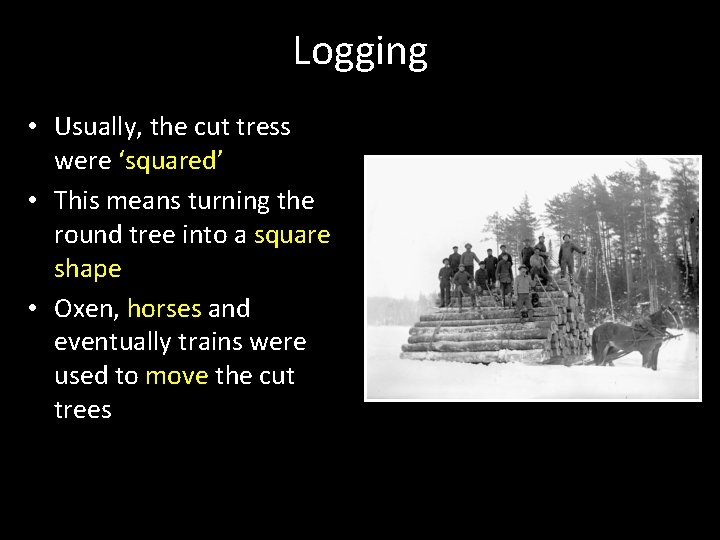 Logging

• Usually, the cut tress were ‘squared’
• This means turning the round tree into a square shape
• Oxen, horses and eventually trains were used to move the cut trees